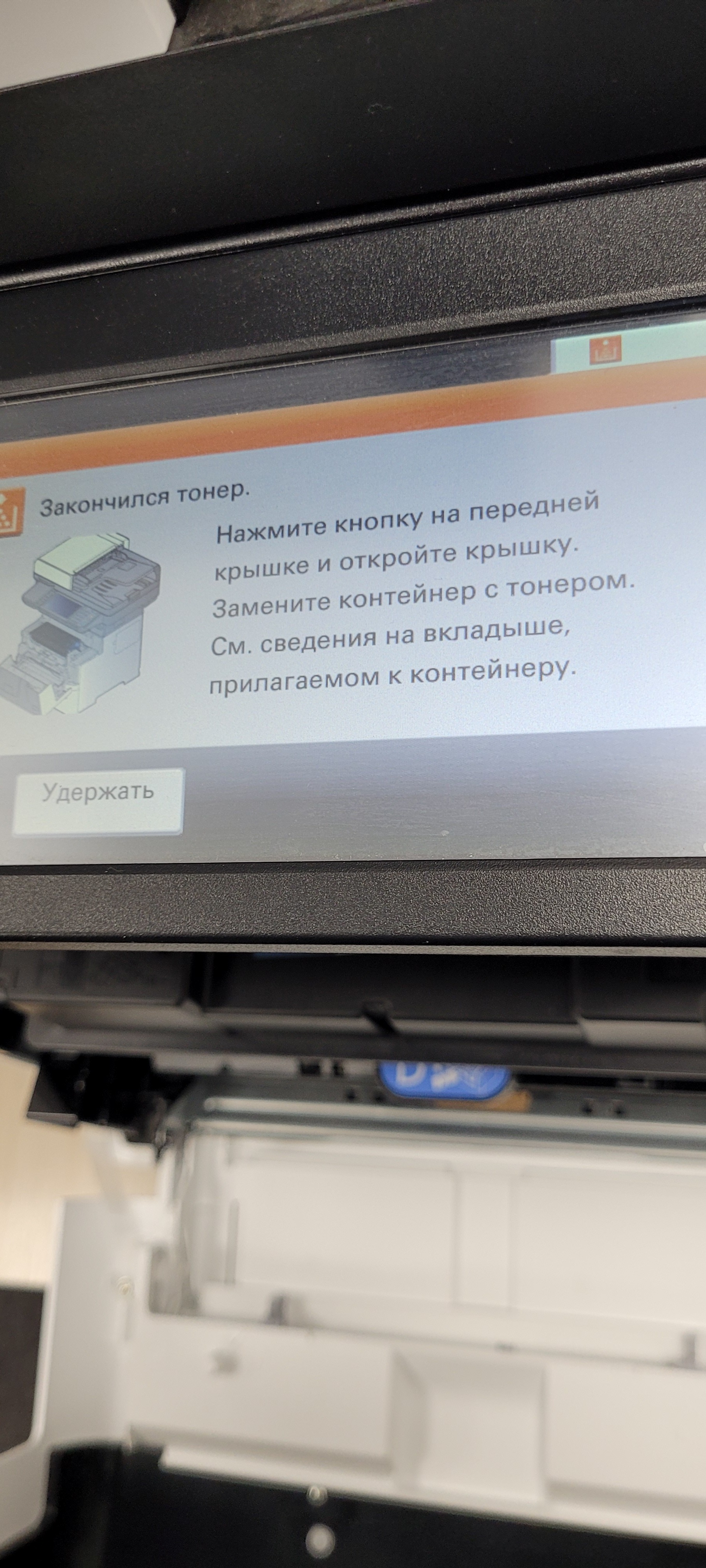 Закончился тонер.

Нажмите кнопку на передней крышке и откройте крышку. Замените контейнер с тонером. См. сведения на вкладыше, прилагаемом к контейнеру.

Удержать

D